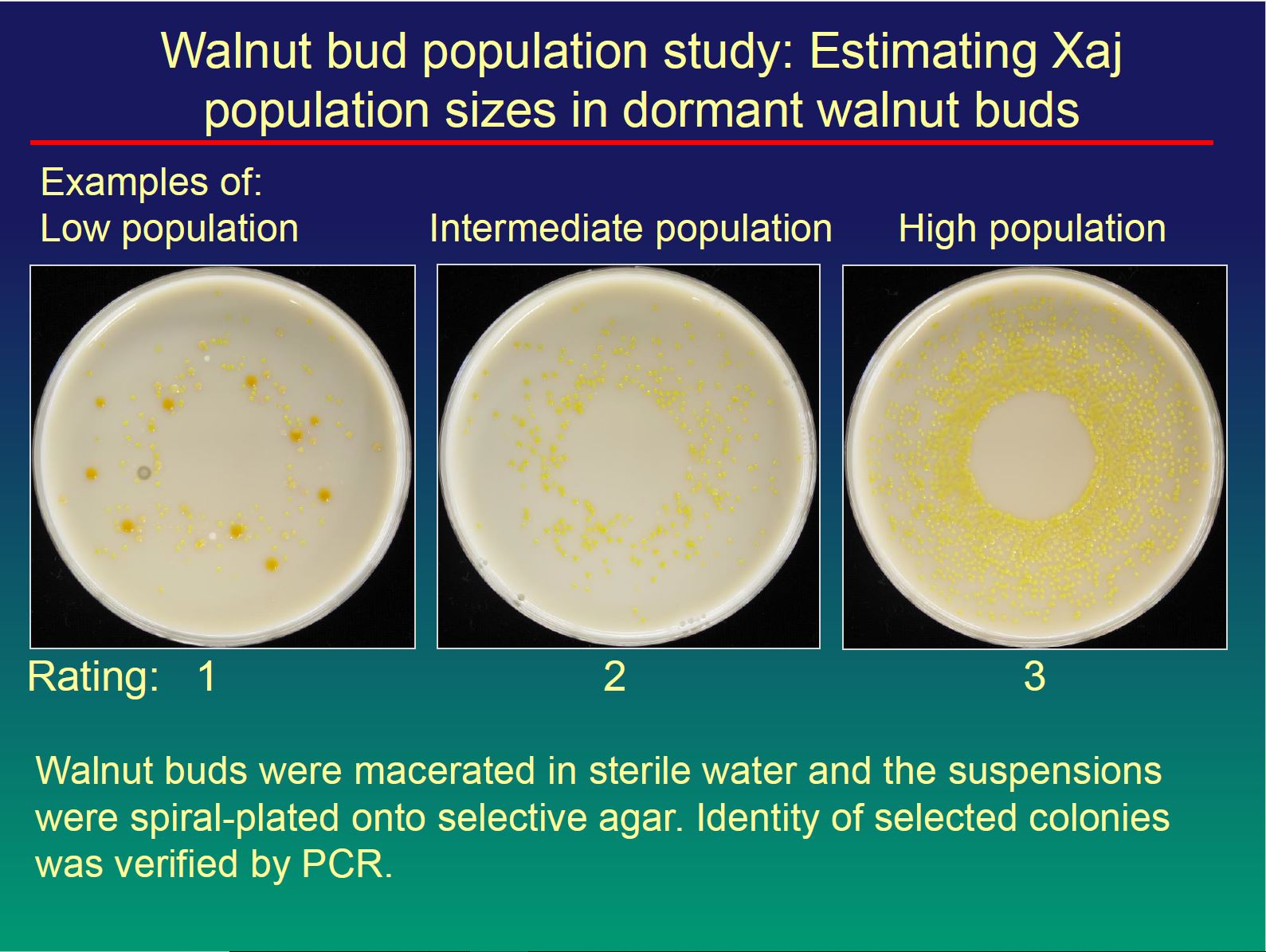 Walnut bud population study: Estimating Xaj population sizes in dormant walnut buds

Examples of:
Low population

Intermediate population

High population

Rating: 1

2

3

Walnut buds were macerated in sterile water and the suspensions were spiral-plated onto selective agar. Identity of selected colonies was verified by PCR.